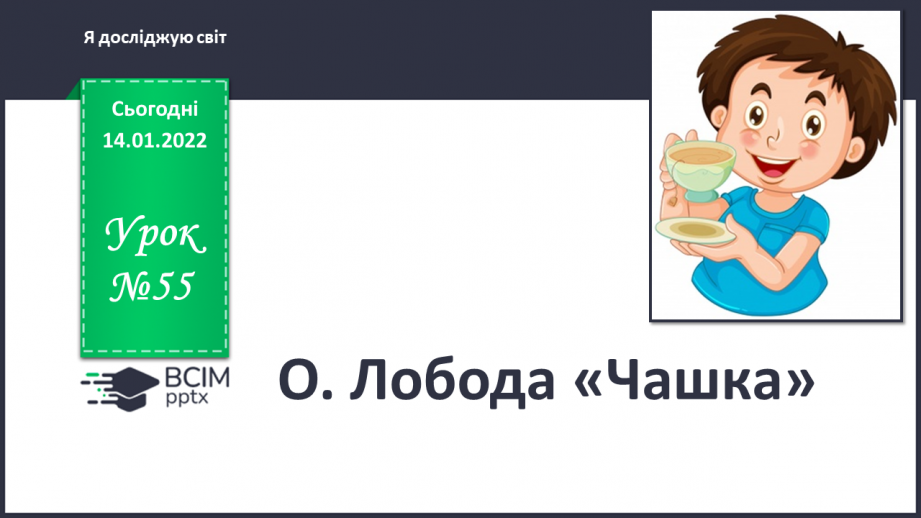 Я досліджую світ

Сьогодні
14.01.2022

Урок
№55

ВСІМ
pptx

О. Лобода «Чашка»